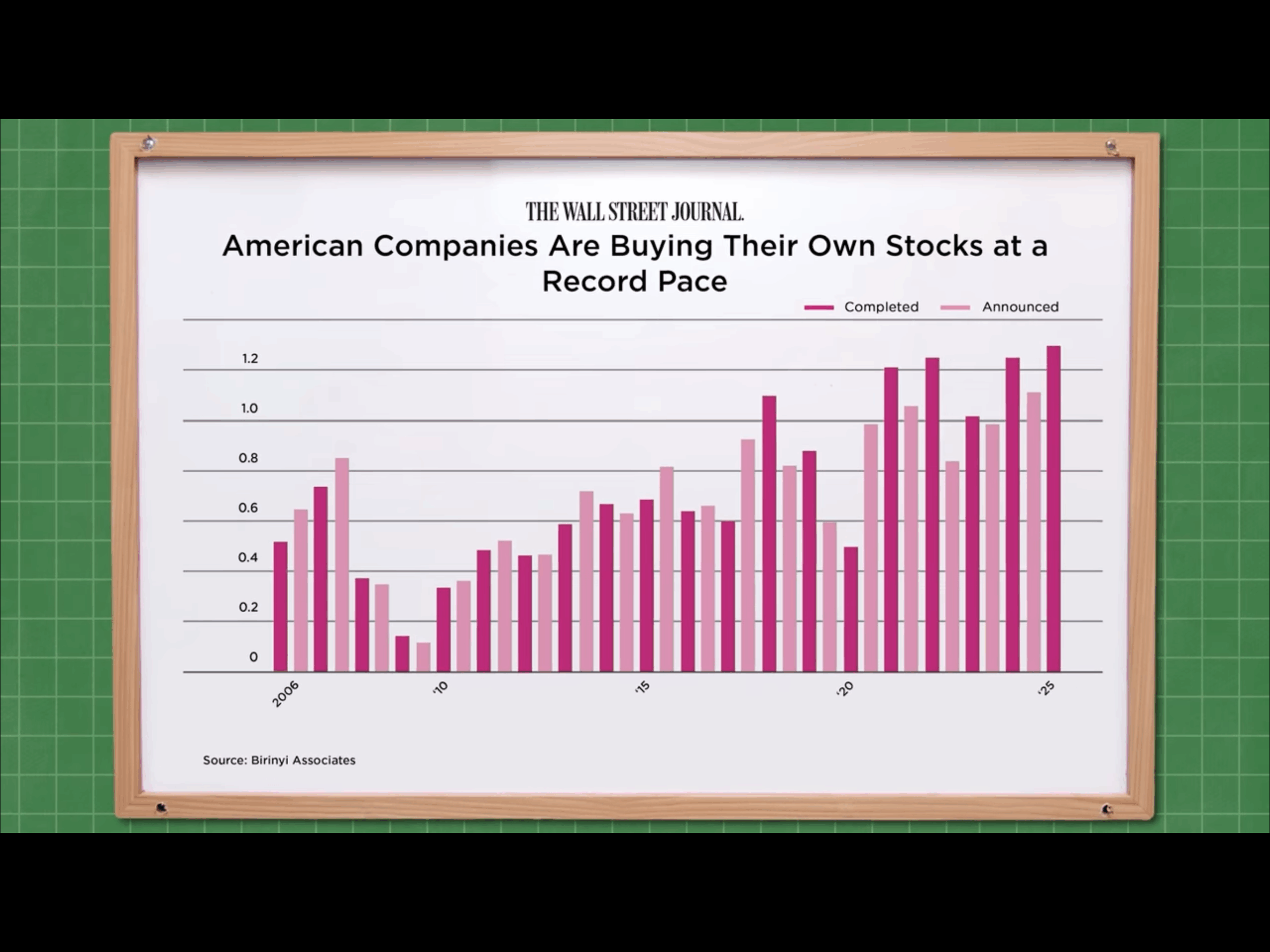 THE WALL STREET JOURNAL.

American Companies Are Buying Their Own Stocks at a Record Pace

Completed Announced

1.2
1.0
0.8
0.6
0.4
0.2
0

2006
'10
'15
'20
'25

Source: Birinyi Associates